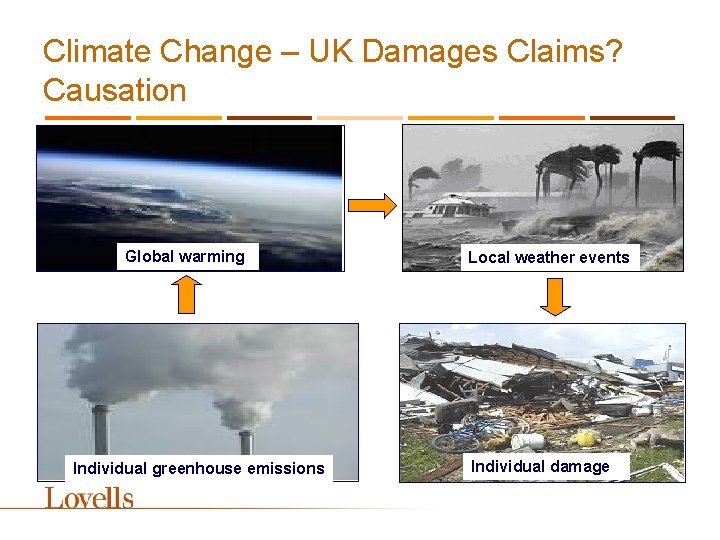 Climate Change – UK Damages Claims?
Causation

Global warming

Local weather events

Individual greenhouse emissions

Individual damage

Lovells